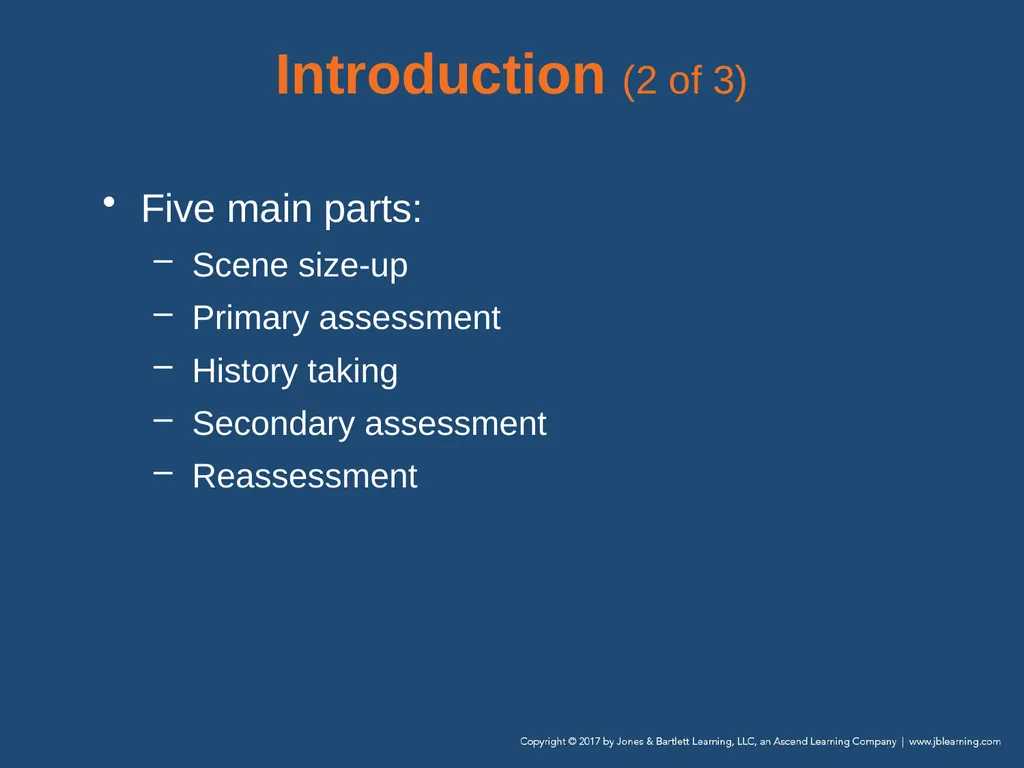 Introduction (2 of 3)

• Five main parts:
  – Scene size-up
  – Primary assessment
  – History taking
  – Secondary assessment
  – Reassessment

Copyright © 2017 by Jones & Bartlett Learning, LLC, an Ascend Learning Company | www.jblearning.com